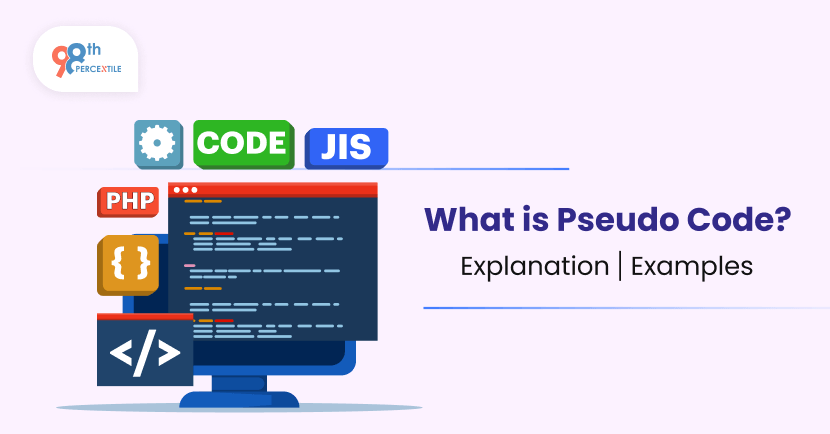 98th PERCENTILE

CODE

JIS

PHP

{ }

</>

What is Pseudo Code?

Explanation | Examples